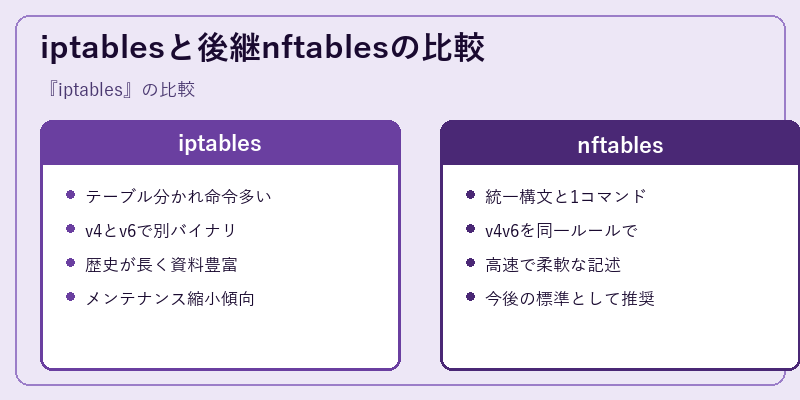 iptablesと後継nftablesの比較

『iptables』の比較

iptables

- テーブル分かれ命令多い
- v4とv6で別バイナリ
- 歴史が長く資料豊富
- メンテナンス縮小傾向

nftables

- 統一構文と1コマンド
- v4v6を同一ルールで
- 高速で柔軟な記述
- 今後の標準として推奨